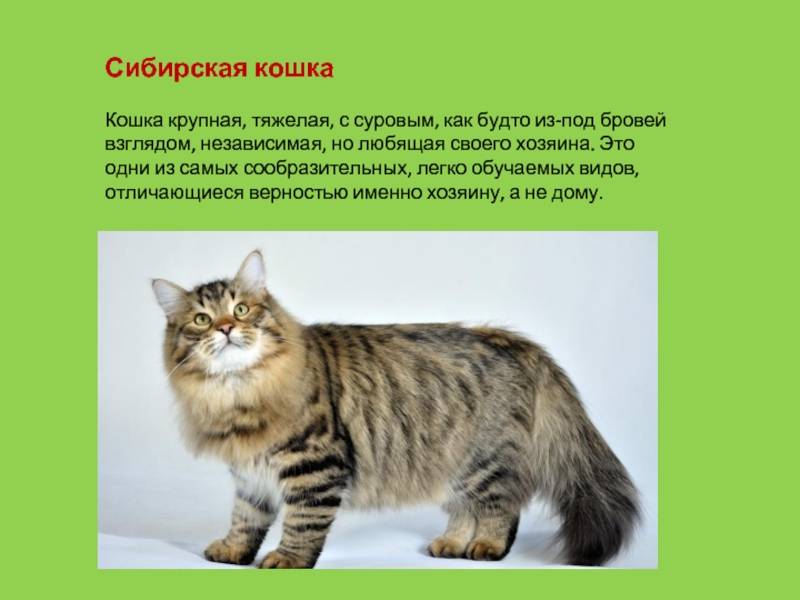 Сибирская кошка

Кошка крупная, тяжелая, с суровым, как будто из-под бровей взглядом, независимая, но любящая своего хозяина. Это одни из самых сообразительных, легко обучаемых видов, отличающиеся верностью именно хозяину, а не дому.